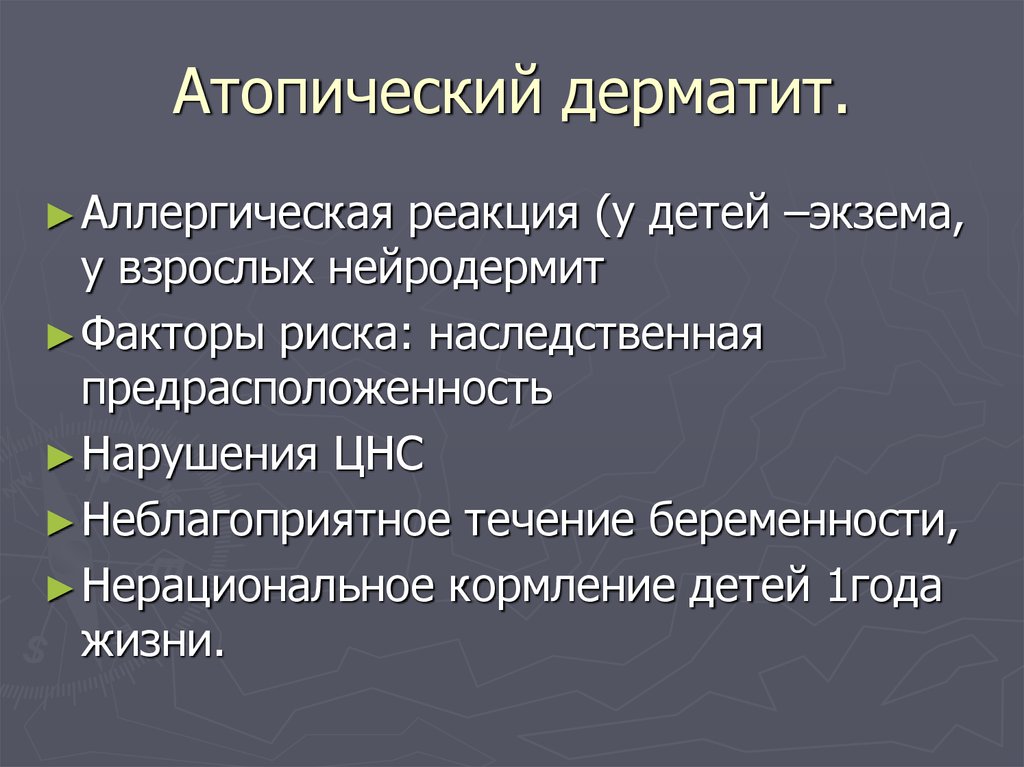 Атопический дерматит.

► Аллергическая реакция (у детей –экзема, у взрослых нейродермит

► Факторы риска: наследственная предрасположенность

► Нарушения ЦНС

► Неблагоприятное течение беременности,

► Нерациональное кормление детей 1года жизни.